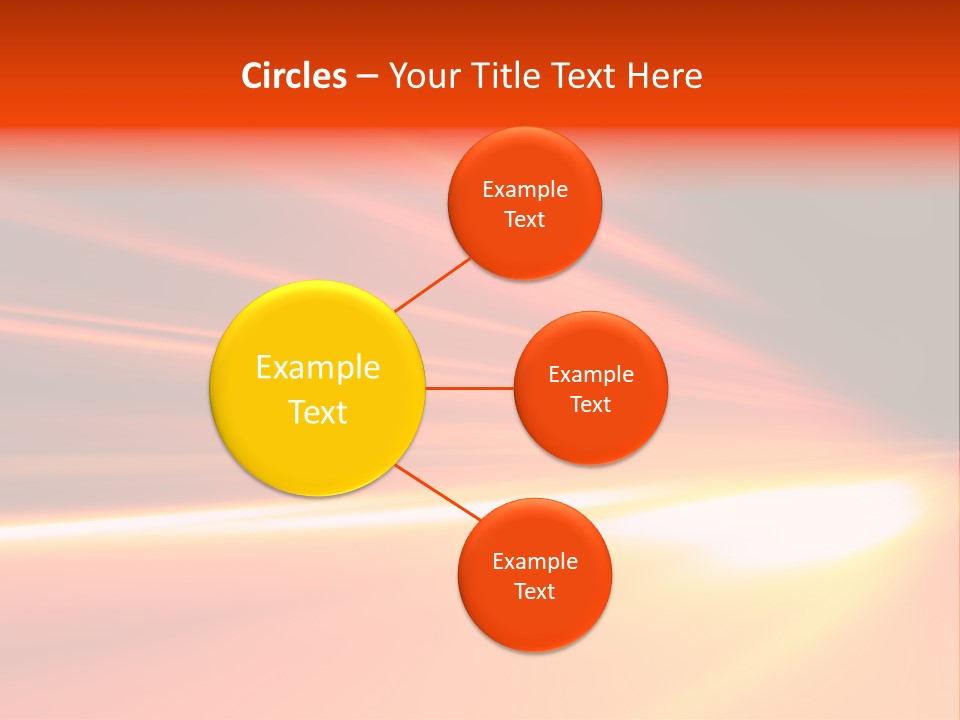 Circles – Your Title Text Here

Example Text

Example Text

Example Text

Example Text